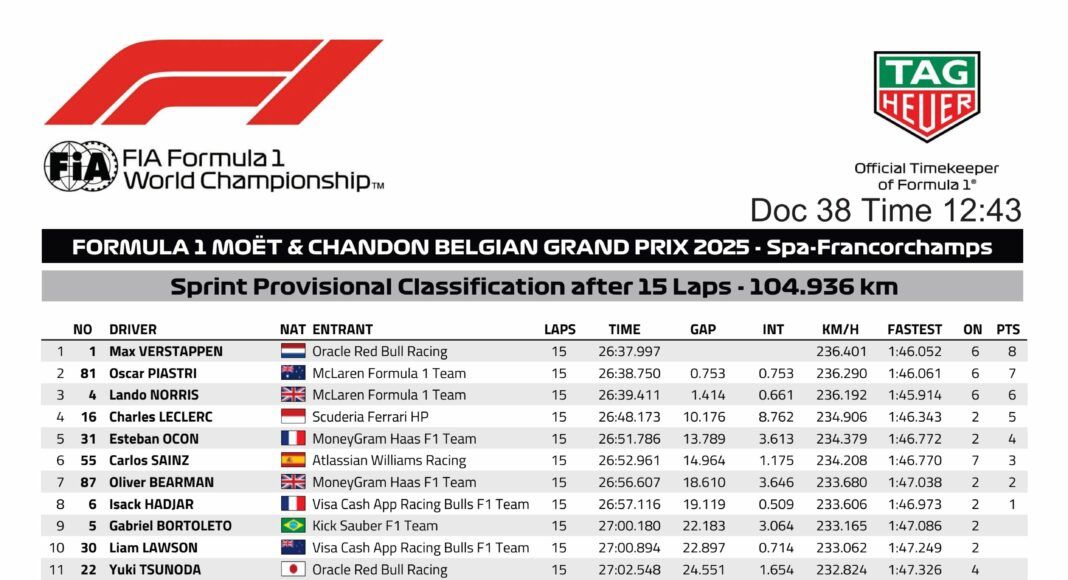 FIA Formula 1 World Championship™

TAG HEUER

Official Timekeeper of Formula 1®

Doc 38 Time 12:43

FORMULA 1 MOËT & CHANDON BELGIAN GRAND PRIX 2025 - Spa-Francorchamps

Sprint Provisional Classification after 15 Laps - 104.936 km

| | NO | DRIVER | NAT | ENTRANT | LAPS | TIME | GAP | INT | KM/H | FASTEST | ON | PTS |
|---|---|---|---|---|---|---|---|---|---|---|---|---|
| 1 | 1 | Max VERSTAPPEN | | Oracle Red Bull Racing | 15 | 26:37.997 | | | 236.401 | 1:46.052 | 6 | 8 |
| 2 | 81 | Oscar PIASTRI | | McLaren Formula 1 Team | 15 | 26:38.750 | 0.753 | 0.753 | 236.290 | 1:46.061 | 6 | 7 |
| 3 | 4 | Lando NORRIS | | McLaren Formula 1 Team | 15 | 26:39.411 | 1.414 | 0.661 | 236.192 | 1:45.914 | 6 | 6 |
| 4 | 16 | Charles LECLERC | | Scuderia Ferrari HP | 15 | 26:48.173 | 10.176 | 8.762 | 234.906 | 1:46.343 | 2 | 5 |
| 5 | 31 | Esteban OCON | | MoneyGram Haas F1 Team | 15 | 26:51.786 | 13.789 | 3.613 | 234.379 | 1:46.772 | 2 | 4 |
| 6 | 55 | Carlos SAINZ | | Atlassian Williams Racing | 15 | 26:52.961 | 14.964 | 1.175 | 234.208 | 1:46.770 | 7 | 3 |
| 7 | 87 | Oliver BEARMAN | | MoneyGram Haas F1 Team | 15 | 26:56.607 | 18.610 | 3.646 | 233.680 | 1:47.038 | 2 | 2 |
| 8 | 6 | Isack HADJAR | | Visa Cash App Racing Bulls F1 Team | 15 | 26:57.116 | 19.119 | 0.509 | 233.606 | 1:46.973 | 2 | 1 |
| 9 | 5 | Gabriel BORTOLETO | | Kick Sauber F1 Team | 15 | 27:00.180 | 22.183 | 3.064 | 233.165 | 1:47.086 | 2 | |
| 10 | 30 | Liam LAWSON | | Visa Cash App Racing Bulls F1 Team | 15 | 27:00.894 | 22.897 | 0.714 | 233.062 | 1:47.249 | 2 | |
| 11 | 22 | Yuki TSUNODA | | Oracle Red Bull Racing | 15 | 27:02.548 | 24.551 | 1.654 | 232.824 | 1:47.326 | 4 | |